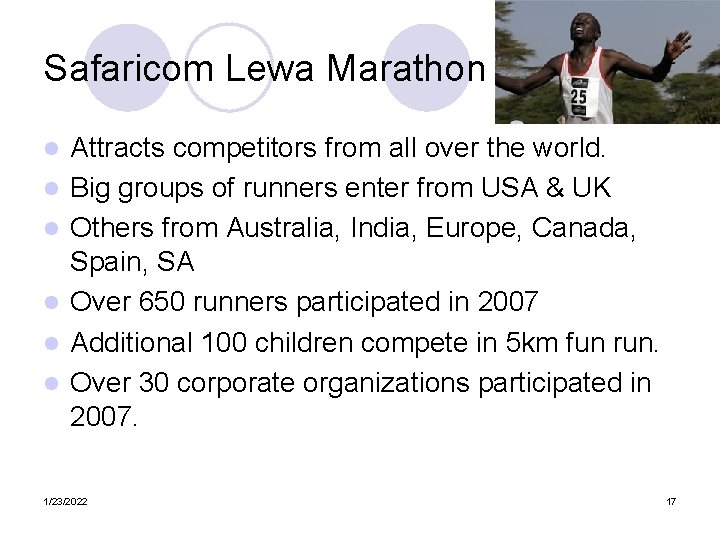 Safaricom Lewa Marathon

25

- Attracts competitors from all over the world.
- Big groups of runners enter from USA & UK
- Others from Australia, India, Europe, Canada, Spain, SA
- Over 650 runners participated in 2007
- Additional 100 children compete in 5km fun run.
- Over 30 corporate organizations participated in 2007.

1/23/2022

17